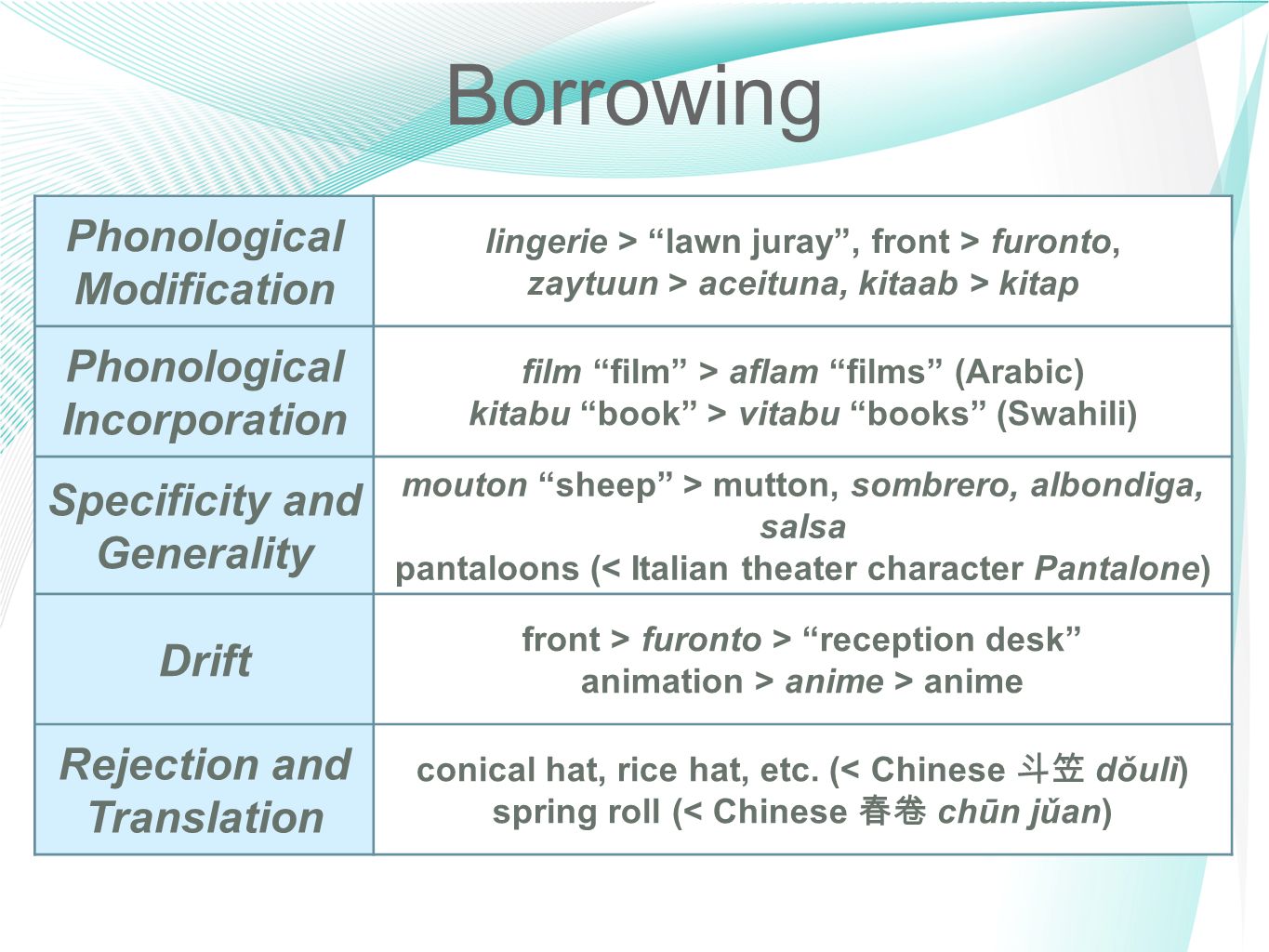 Borrowing

| | |
|---|---|
| Phonological Modification | lingerie > “lawn juray”, front > furonto, zaytuun > aceituna, kitaab > kitap |
| Phonological Incorporation | film “film” > aflam “films” (Arabic) kitabu “book” > vitabu “books” (Swahili) |
| Specificity and Generality | mouton “sheep” > mutton, sombrero, albondiga, salsa pantaloons (< Italian theater character Pantalone) |
| Drift | front > furonto > “reception desk” animation > anime > anime |
| Rejection and Translation | conical hat, rice hat, etc. (< Chinese 斗笠 dǒulì) spring roll (< Chinese 春卷 chūn jǔan) |